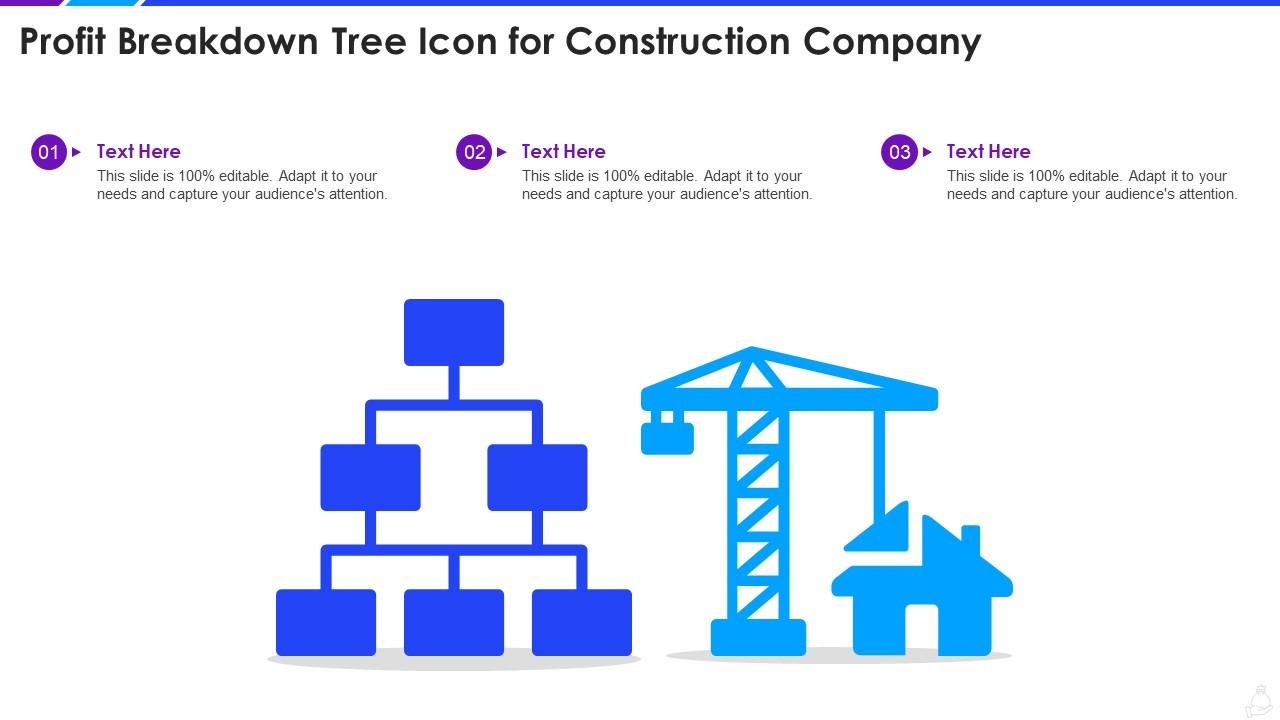 Profit Breakdown Tree Icon for Construction Company

01 Text Here
This slide is 100% editable. Adapt it to your needs and capture your audience's attention.

02 Text Here
This slide is 100% editable. Adapt it to your needs and capture your audience's attention.

03 Text Here
This slide is 100% editable. Adapt it to your needs and capture your audience's attention.